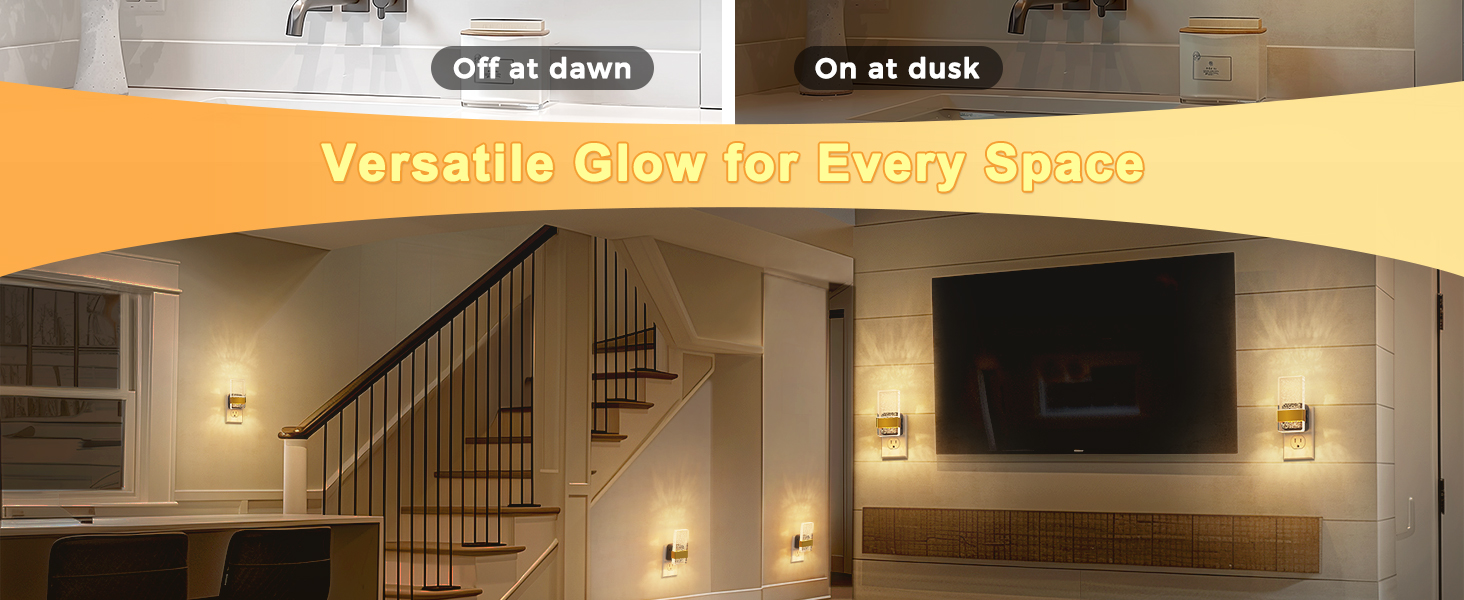 Off at dawn

On at dusk

Versatile Glow for Every Space